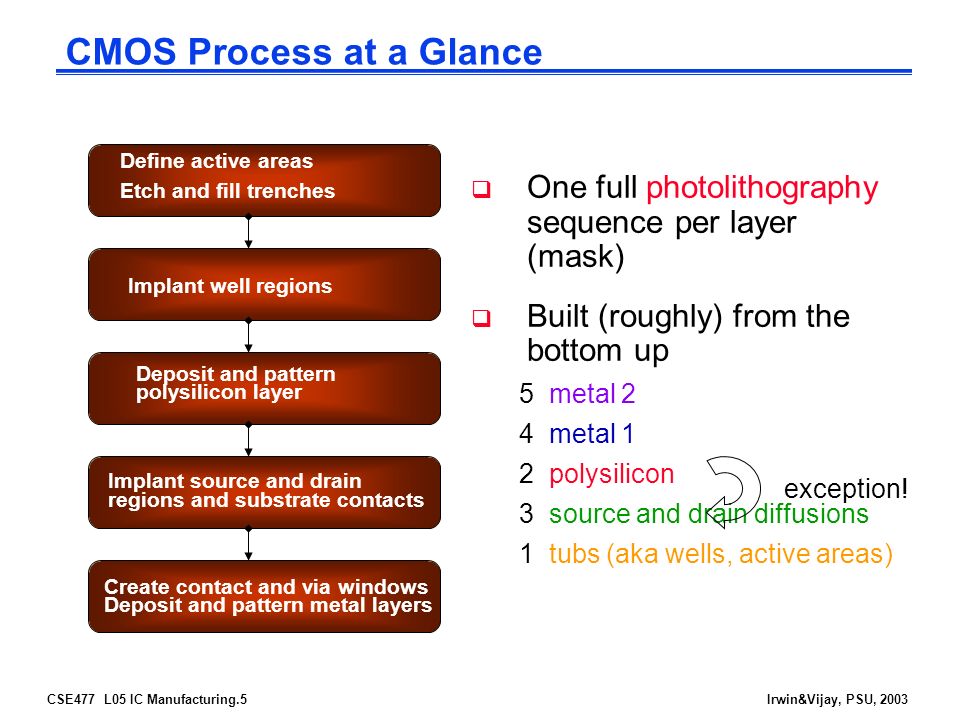 CMOS Process at a Glance

Define active areas
Etch and fill trenches

Implant well regions

Deposit and pattern polysilicon layer

Implant source and drain regions and substrate contacts

Create contact and via windows
Deposit and pattern metal layers

❑ One full photolithography sequence per layer (mask)

❑ Built (roughly) from the bottom up

5 metal 2
4 metal 1
2 polysilicon
3 source and drain diffusions
1 tubs (aka wells, active areas)

exception!

CSE477 L05 IC Manufacturing.5

Irwin&Vijay, PSU, 2003